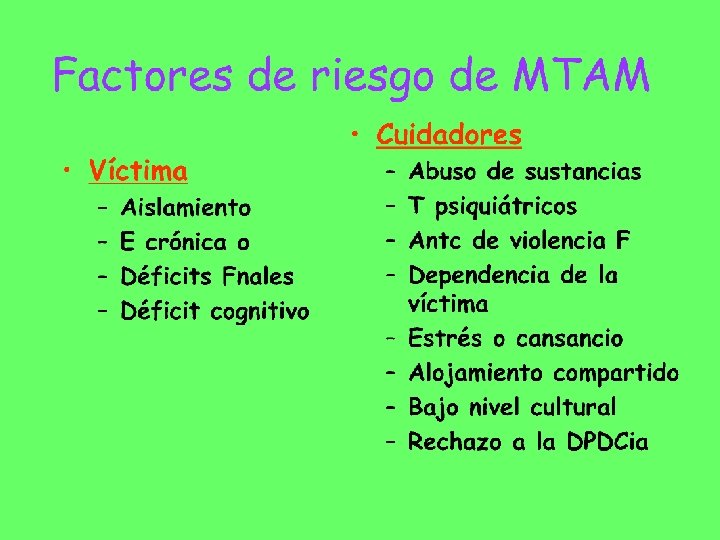 Factores de riesgo de MTAM

• Víctima
– Aislamiento
– E crónica o
– Déficits Fnales
– Déficit cognitivo

• Cuidadores
– Abuso de sustancias
– T psiquiátricos
– Antc de violencia F
– Dependencia de la víctima
– Estrés o cansancio
– Alojamiento compartido
– Bajo nivel cultural
– Rechazo a la DPDCia